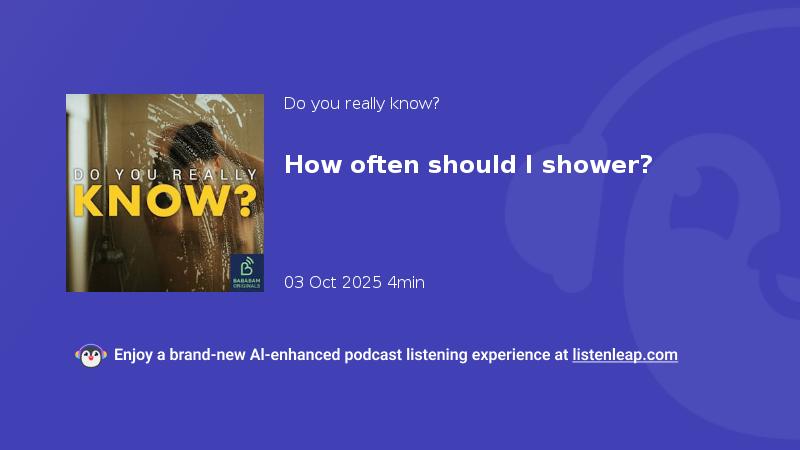 DO YOU REALLY
KNOW?

BABABAM
ORIGINALS

Do you really know?

How often should I shower?

03 Oct 2025 4min

Enjoy a brand-new AI-enhanced podcast listening experience at listenleap.com